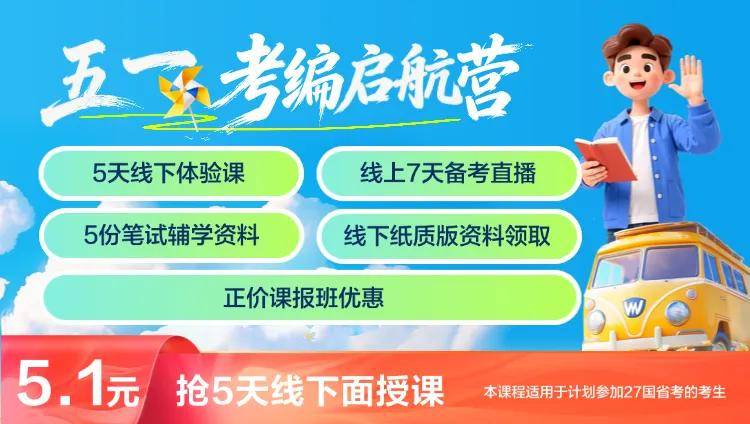 五一考编启航营

5天线下体验课

线上7天备考直播

5份笔试辅学资料

线下纸质版资料领取

正价课报班优惠

5.1元

抢5天线下面授课

本课程适用于计划参加27国省考的考生